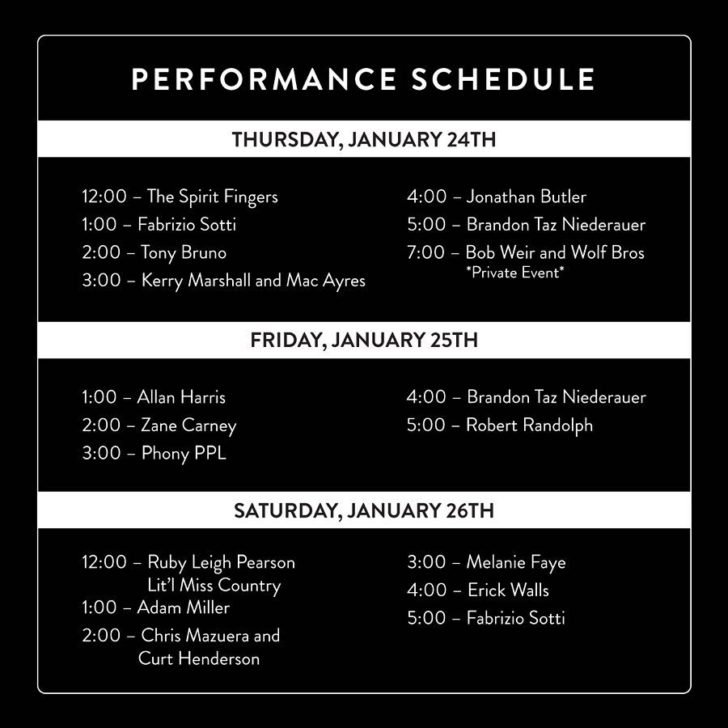 PERFORMANCE SCHEDULE

THURSDAY, JANUARY 24TH

12:00 – The Spirit Fingers
1:00 – Fabrizio Sotti
2:00 – Tony Bruno
3:00 – Kerry Marshall and Mac Ayres

4:00 – Jonathan Butler
5:00 – Brandon Taz Niederauer
7:00 – Bob Weir and Wolf Bros
*Private Event*

FRIDAY, JANUARY 25TH

1:00 – Allan Harris
2:00 – Zane Carney
3:00 – Phony PPL

4:00 – Brandon Taz Niederauer
5:00 – Robert Randolph

SATURDAY, JANUARY 26TH

12:00 – Ruby Leigh Pearson
Lit'l Miss Country
1:00 – Adam Miller
2:00 – Chris Mazuera and
Curt Henderson

3:00 – Melanie Faye
4:00 – Erick Walls
5:00 – Fabrizio Sotti